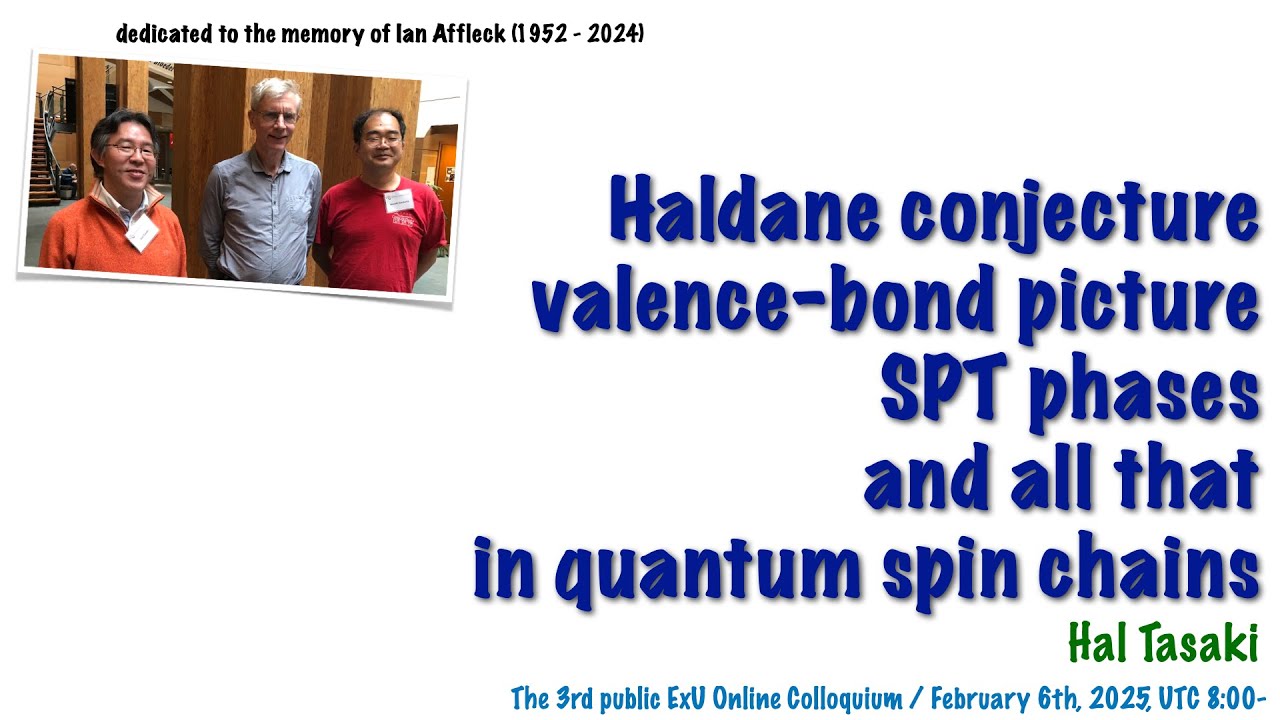 dedicated to the memory of Ian Affleck (1952 - 2024)

Haldane conjecture
valence-bond picture
SPT phases
and all that
in quantum spin chains

Hal Tasaki

The 3rd public ExU Online Colloquium / February 6th, 2025, UTC 8:00-